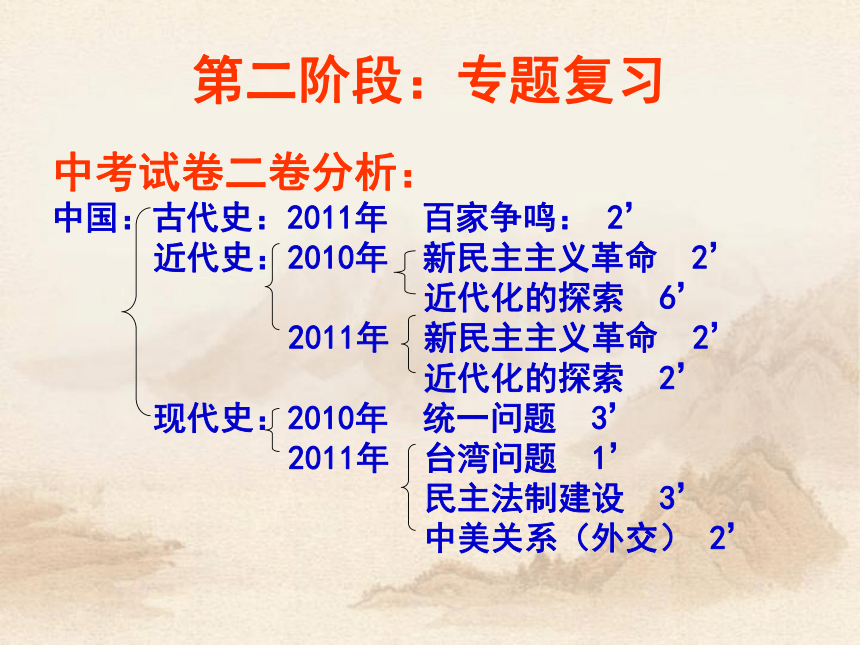 第二阶段：专题复习

中考试卷二卷分析：

中国：古代史：2011年 百家争鸣： 2’
近代史：2010年 新民主主义革命 2’
近代化的探索 6’
2011年 新民主主义革命 2’
近代化的探索 2’
现代史：2010年 统一问题 3’
2011年 台湾问题 1’
民主法制建设 3’
中美关系（外交） 2’